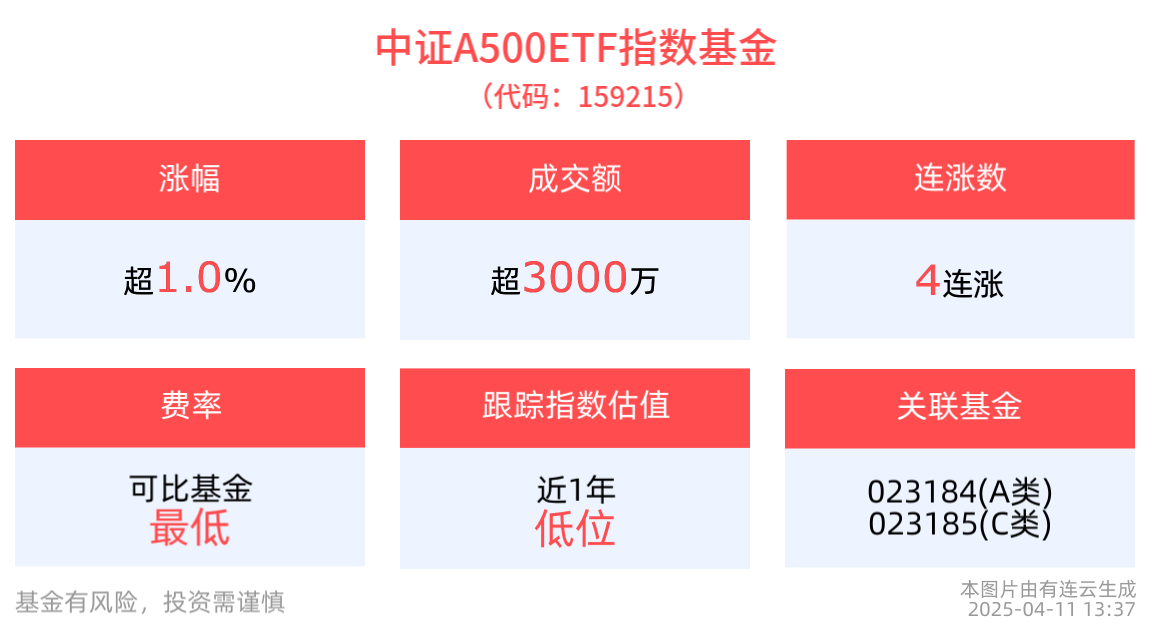 中证A500ETF指数基金
（代码：159215）

涨幅
超1.0%

成交额
超3000万

连涨数
4连涨

费率
可比基金
最低

跟踪指数估值
近1年
低位

关联基金
023184(A类)
023185(C类)

基金有风险，投资需谨慎

本图片由有连云生成
2025-04-11 13:37